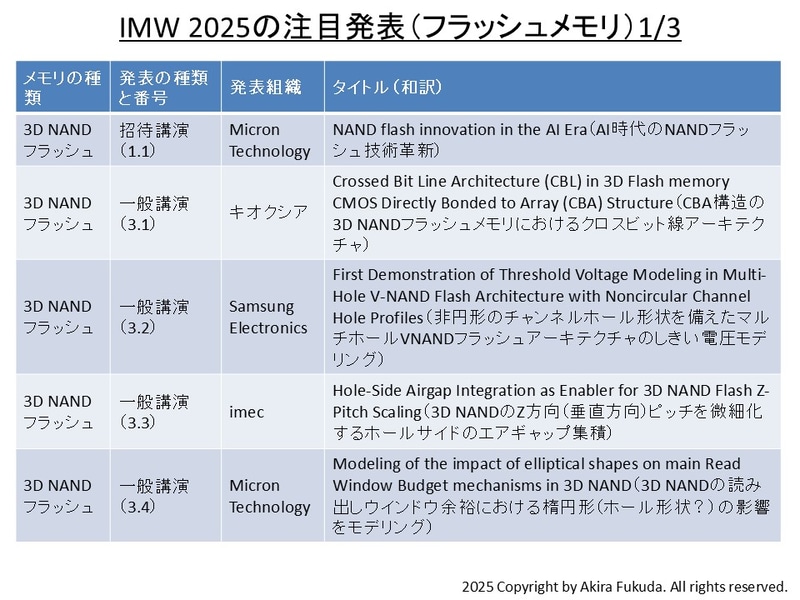 IMW 2025の注目発表（フラッシュメモリ）1/3

| メモリの種類 | 発表の種類と番号 | 発表組織 | タイトル（和訳） |
|---|---|---|---|
| 3D NAND フラッシュ | 招待講演（1.1） | Micron Technology | NAND flash innovation in the AI Era（AI時代のNANDフラッシュ技術革新） |
| 3D NAND フラッシュ | 一般講演（3.1） | キオクシア | Crossed Bit Line Architecture (CBL) in 3D Flash memory CMOS Directly Bonded to Array (CBA) Structure（CBA構造の3D NANDフラッシュメモリにおけるクロスビット線アーキテクチャ） |
| 3D NAND フラッシュ | 一般講演（3.2） | Samsung Electronics | First Demonstration of Threshold Voltage Modeling in Multi-Hole V-NAND Flash Architecture with Noncircular Channel Hole Profiles（非円形のチャンネルホール形状を備えたマルチホールVNANDフラッシュアーキテクチャのしきい電圧モデリング） |
| 3D NAND フラッシュ | 一般講演（3.3） | imec | Hole-Side Airgap Integration as Enabler for 3D NAND Flash Z-Pitch Scaling（3D NANDのZ方向（垂直方向）ピッチを微細化するホールサイドのエアギャップ集積） |
| 3D NAND フラッシュ | 一般講演（3.4） | Micron Technology | Modeling of the impact of elliptical shapes on main Read Window Budget mechanisms in 3D NAND（3D NANDの読み出しウインドウ余裕における楕円形（ホール形状？）の影響をモデリング） |

2025 Copyright by Akira Fukuda. All rights reserved.